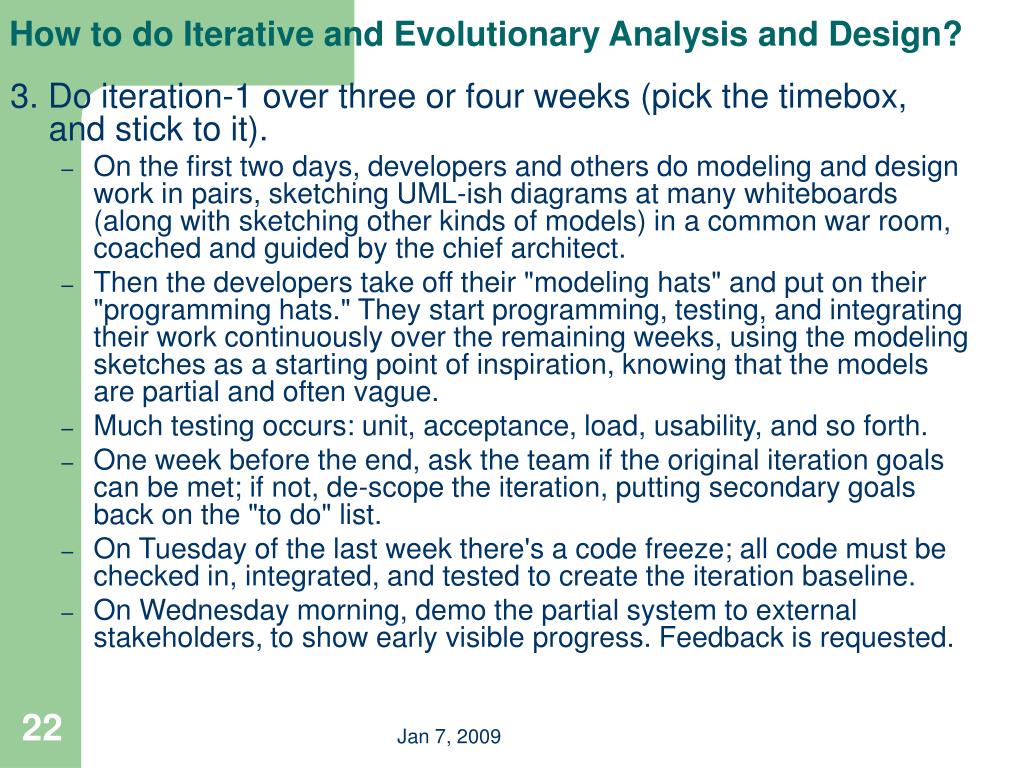 How to do Iterative and Evolutionary Analysis and Design?

3. Do iteration-1 over three or four weeks (pick the timebox, and stick to it).

– On the first two days, developers and others do modeling and design work in pairs, sketching UML-ish diagrams at many whiteboards (along with sketching other kinds of models) in a common war room, coached and guided by the chief architect.

– Then the developers take off their "modeling hats" and put on their "programming hats." They start programming, testing, and integrating their work continuously over the remaining weeks, using the modeling sketches as a starting point of inspiration, knowing that the models are partial and often vague.

– Much testing occurs: unit, acceptance, load, usability, and so forth.

– One week before the end, ask the team if the original iteration goals can be met; if not, de-scope the iteration, putting secondary goals back on the "to do" list.

– On Tuesday of the last week there's a code freeze; all code must be checked in, integrated, and tested to create the iteration baseline.

– On Wednesday morning, demo the partial system to external stakeholders, to show early visible progress. Feedback is requested.

22

Jan 7, 2009